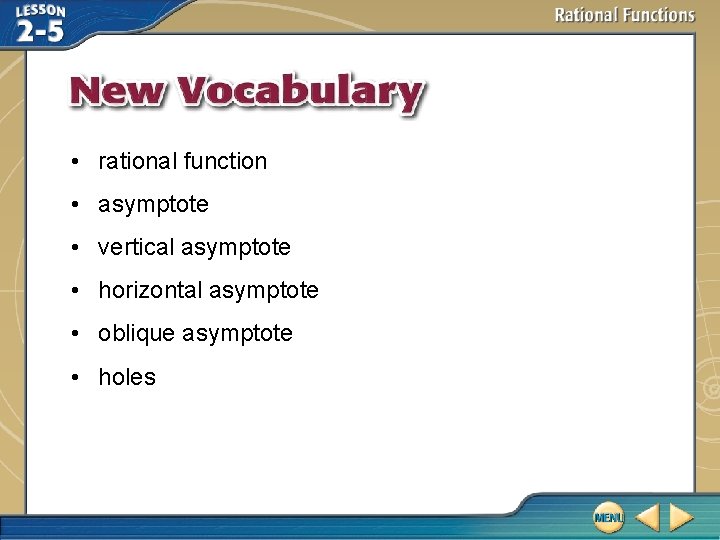 LESSON 2-5

Rational Functions

New Vocabulary

• rational function
• asymptote
• vertical asymptote
• horizontal asymptote
• oblique asymptote
• holes

MENU